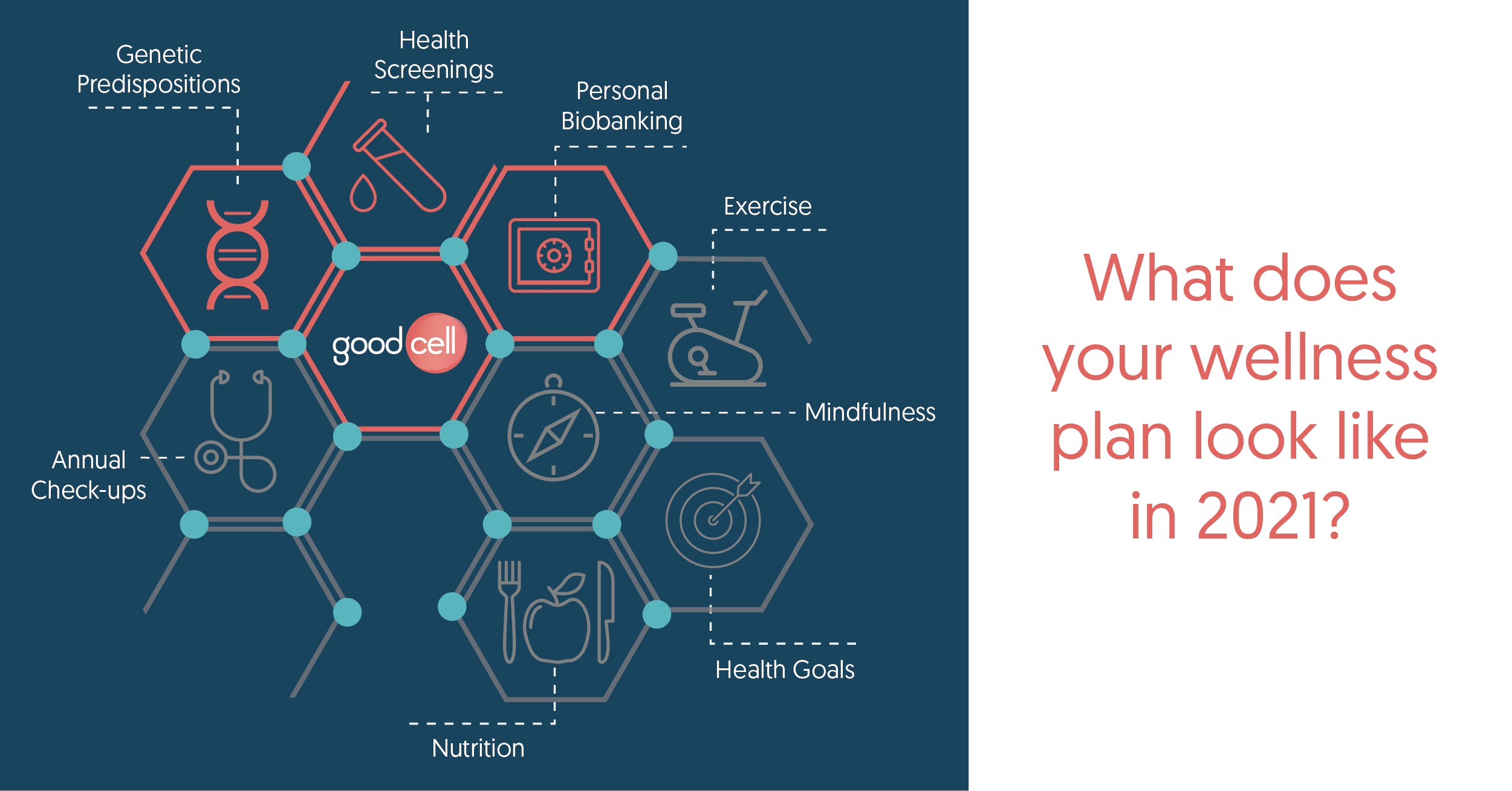 Genetic Predispositions

Health Screenings

Personal Biobanking

Exercise

good cell

Mindfulness

Annual Check-ups

Health Goals

Nutrition

What does your wellness plan look like in 2021?